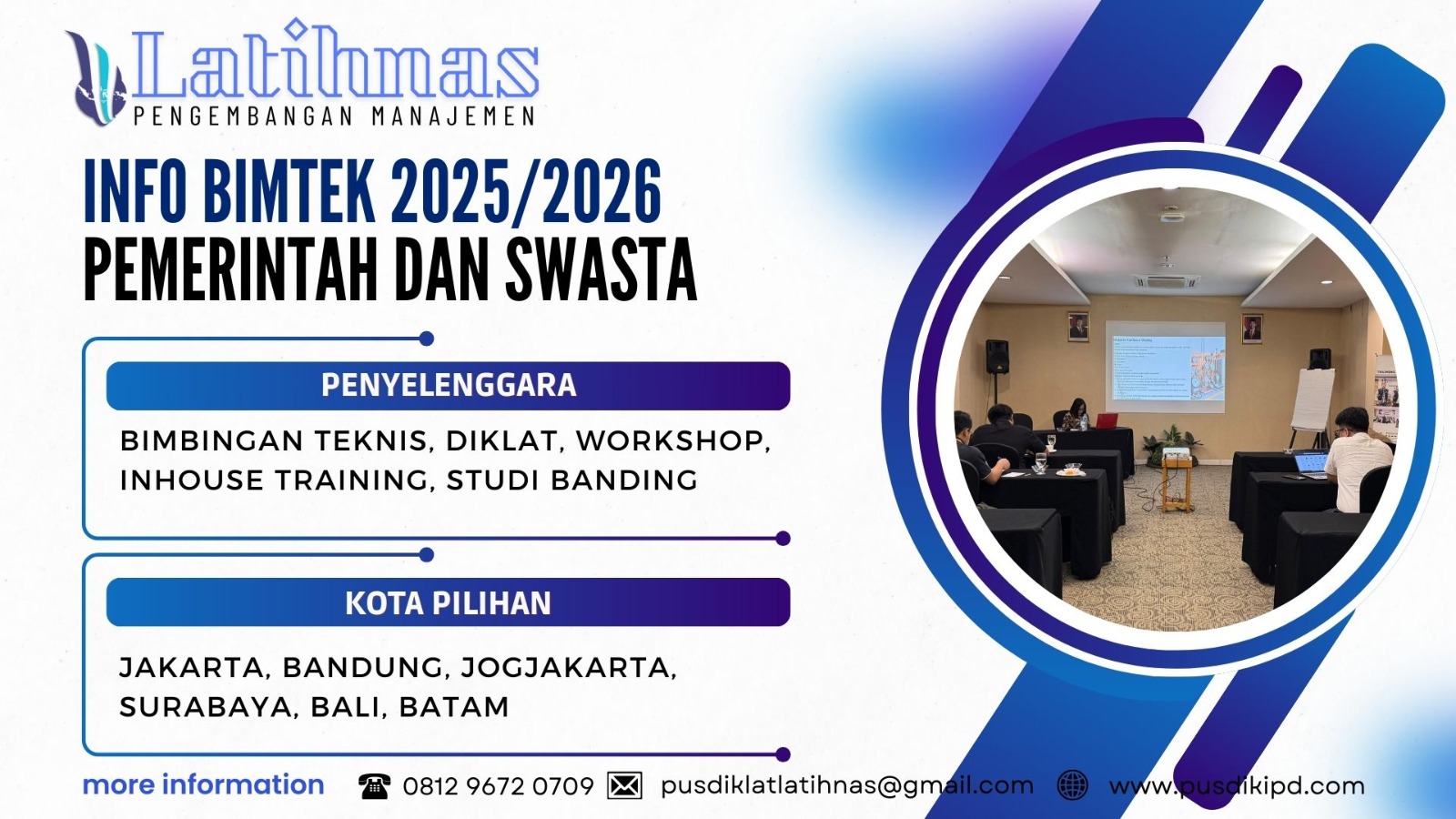 Latihnas
PENGEMBANGAN MANAJEMEN

INFO BIMTEK 2025/2026
PEMERINTAH DAN SWASTA

PENYELENGGARA

BIMBINGAN TEKNIS, DIKLAT, WORKSHOP, INHOUSE TRAINING, STUDI BANDING

KOTA PILIHAN

JAKARTA, BANDUNG, JOGJAKARTA, SURABAYA, BALI, BATAM

more information 0812 9672 0709 pusdiklatlatihnas@gmail.com www.pusdikipd.com